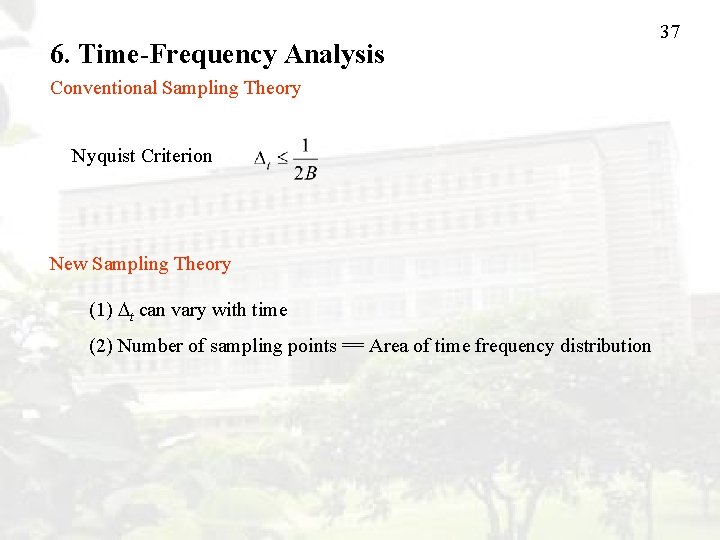 37

6. Time-Frequency Analysis

Conventional Sampling Theory

Nyquist Criterion $\Delta_t \leq \frac{1}{2B}$

New Sampling Theory

(1) $\Delta_t$ can vary with time

(2) Number of sampling points == Area of time frequency distribution